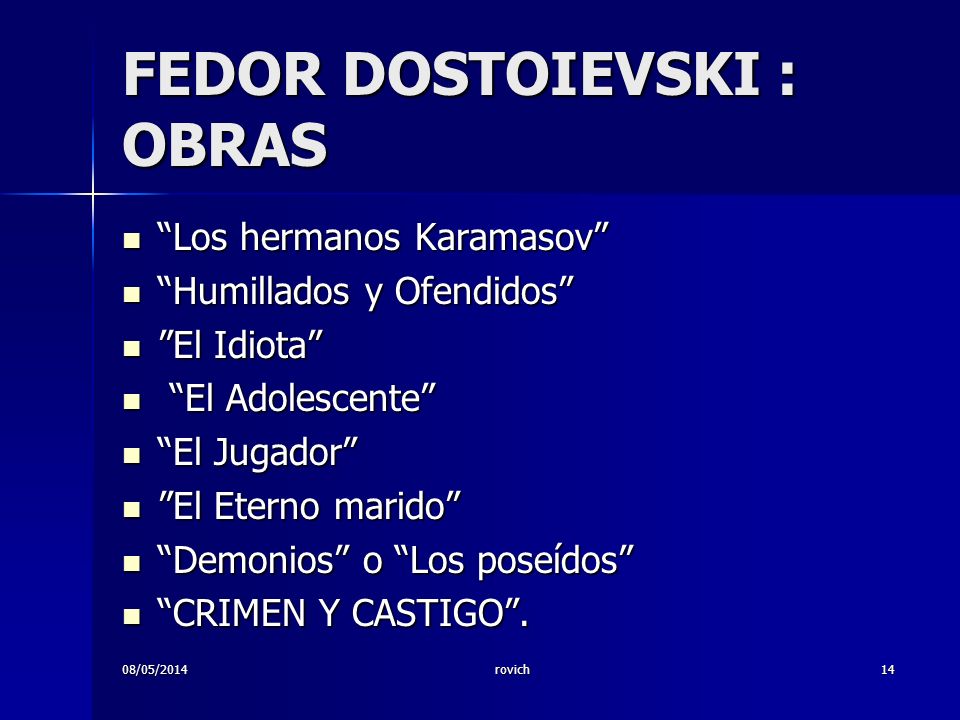 FEDOR DOSTOIEVSKI : OBRAS

- “Los hermanos Karamasov”
- “Humillados y Ofendidos”
- ”El Idiota”
- “El Adolescente”
- “El Jugador”
- ”El Eterno marido”
- “Demonios” o “Los poseídos”
- “CRIMEN Y CASTIGO”.

08/05/2014 rovich 14